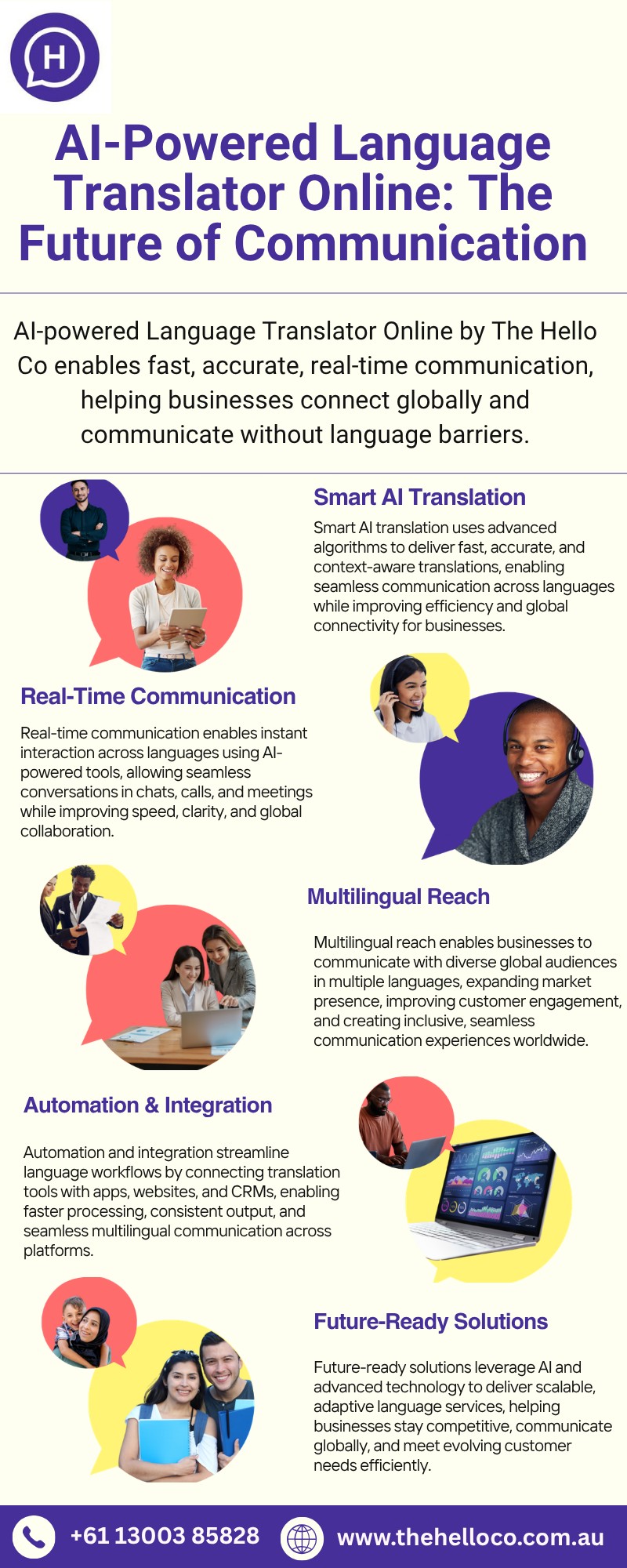 H

AI-Powered Language Translator Online: The Future of Communication

AI-powered Language Translator Online by The Hello Co enables fast, accurate, real-time communication, helping businesses connect globally and communicate without language barriers.

Smart AI Translation

Smart AI translation uses advanced algorithms to deliver fast, accurate, and context-aware translations, enabling seamless communication across languages while improving efficiency and global connectivity for businesses.

Real-Time Communication

Real-time communication enables instant interaction across languages using AI-powered tools, allowing seamless conversations in chats, calls, and meetings while improving speed, clarity, and global collaboration.

Multilingual Reach

Multilingual reach enables businesses to communicate with diverse global audiences in multiple languages, expanding market presence, improving customer engagement, and creating inclusive, seamless communication experiences worldwide.

Automation & Integration

Automation and integration streamline language workflows by connecting translation tools with apps, websites, and CRMs, enabling faster processing, consistent output, and seamless multilingual communication across platforms.

Future-Ready Solutions

Future-ready solutions leverage AI and advanced technology to deliver scalable, adaptive language services, helping businesses stay competitive, communicate globally, and meet evolving customer needs efficiently.

+61 13003 85828

www.thehelloco.com.au